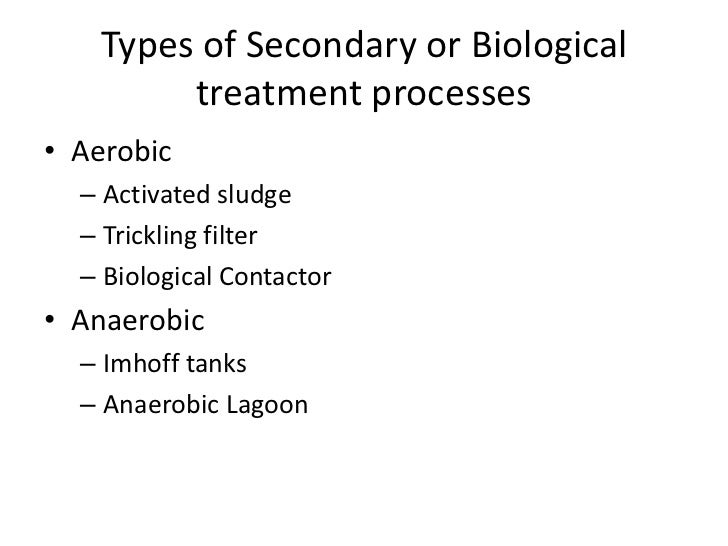 Types of Secondary or Biological treatment processes

• Aerobic
– Activated sludge
– Trickling filter
– Biological Contactor
• Anaerobic
– Imhoff tanks
– Anaerobic Lagoon